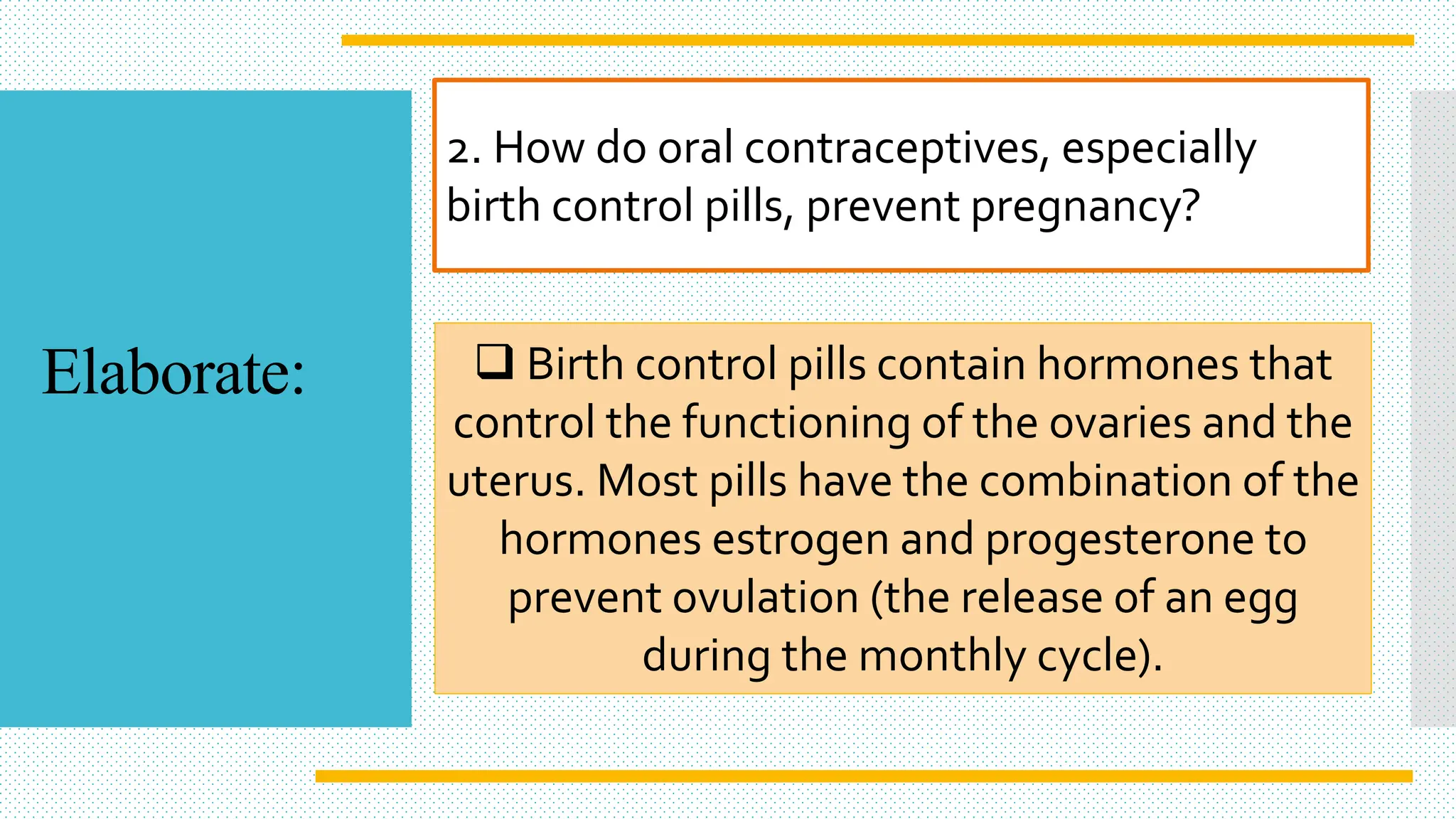 Elaborate:

2. How do oral contraceptives, especially birth control pills, prevent pregnancy?

❑ Birth control pills contain hormones that control the functioning of the ovaries and the uterus. Most pills have the combination of the hormones estrogen and progesterone to prevent ovulation (the release of an egg during the monthly cycle).